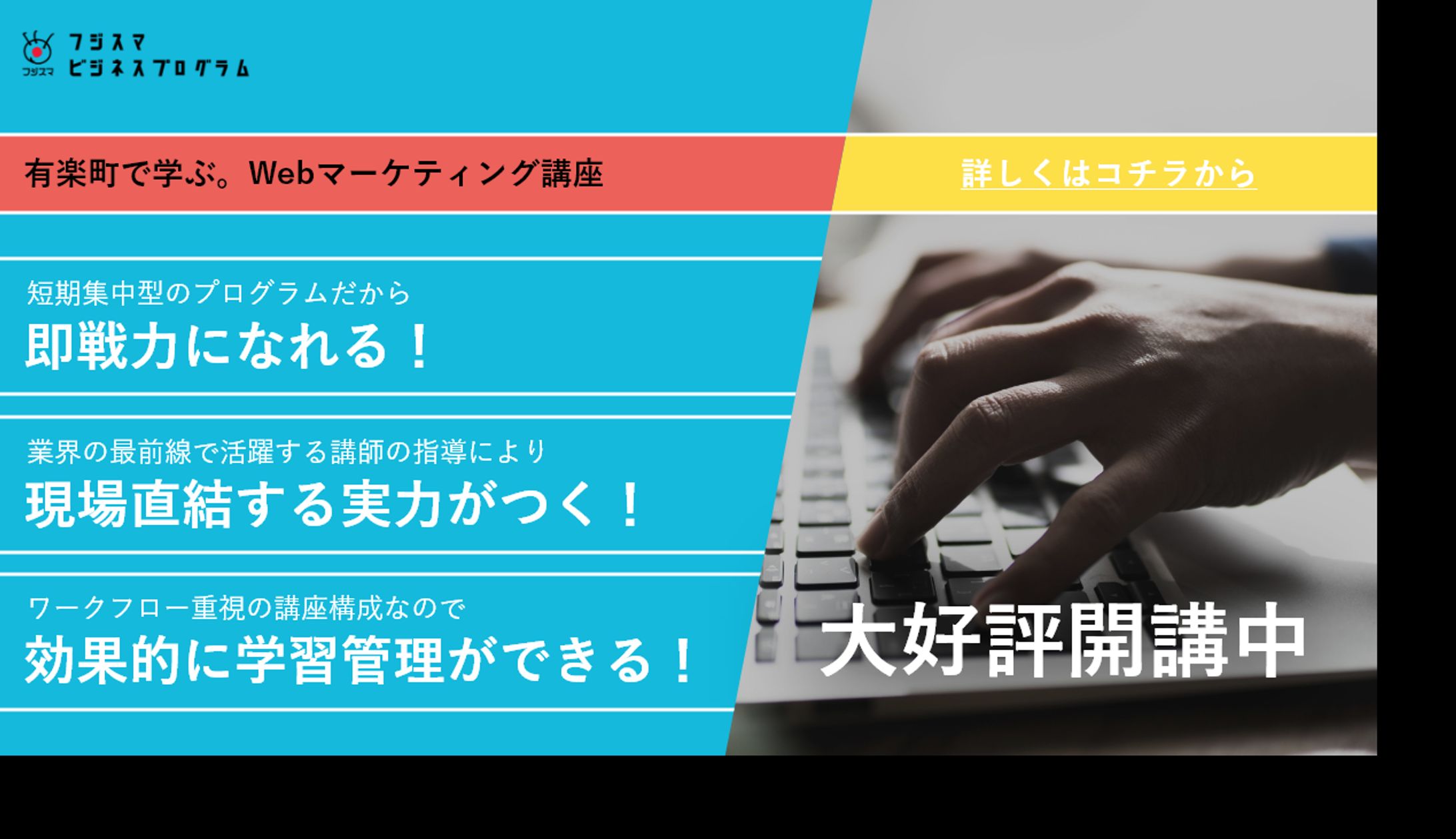 フジスマ
フジスマ
ビジネスプログラム

有楽町で学ぶ。Webマーケティング講座

詳しくはコチラから

短期集中型のプログラムだから
即戦力になれる！

業界の最前線で活躍する講師の指導により
現場直結する実力がつく！

ワークフロー重視の講座構成なので
効果的に学習管理ができる！

大好評開講中